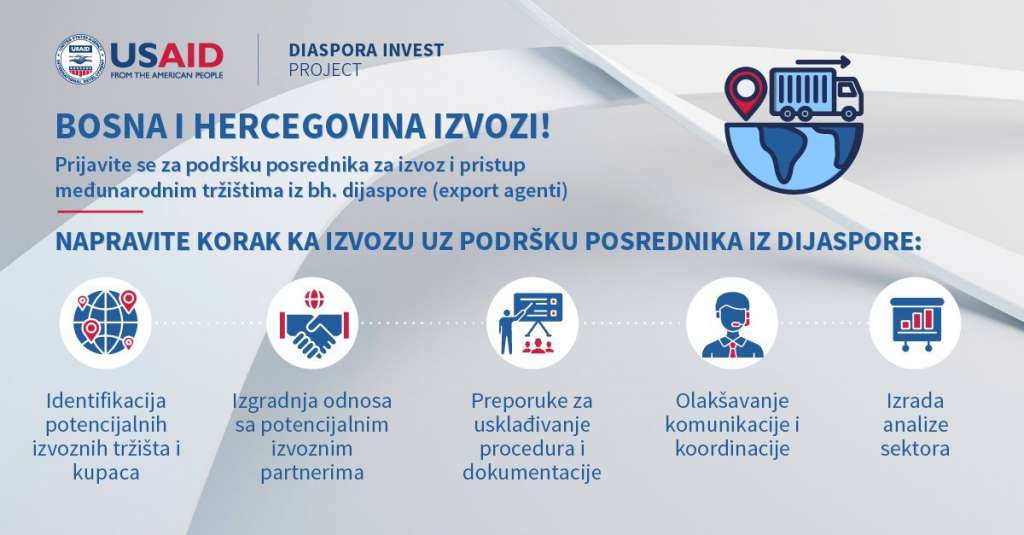 USAID
FROM THE AMERICAN PEOPLE

DIASPORA INVEST
PROJECT

BOSNA I HERCEGOVINA IZVOZI!

Prijavite se za podršku posrednika za izvoz i pristup međunarodnim tržištima iz bh. dijaspore (export agenti)

NAPRAVITE KORAK KA IZVOZU UZ PODRŠKU POSREDNIKA IZ DIJASPORE:

Identifikacija potencijalnih izvoznih tržišta i kupaca

Izgradnja odnosa sa potencijalnim izvoznim partnerima

Preporuke za usklađivanje procedura i dokumentacije

Olakšavanje komunikacije i koordinacije

Izrada analize sektora